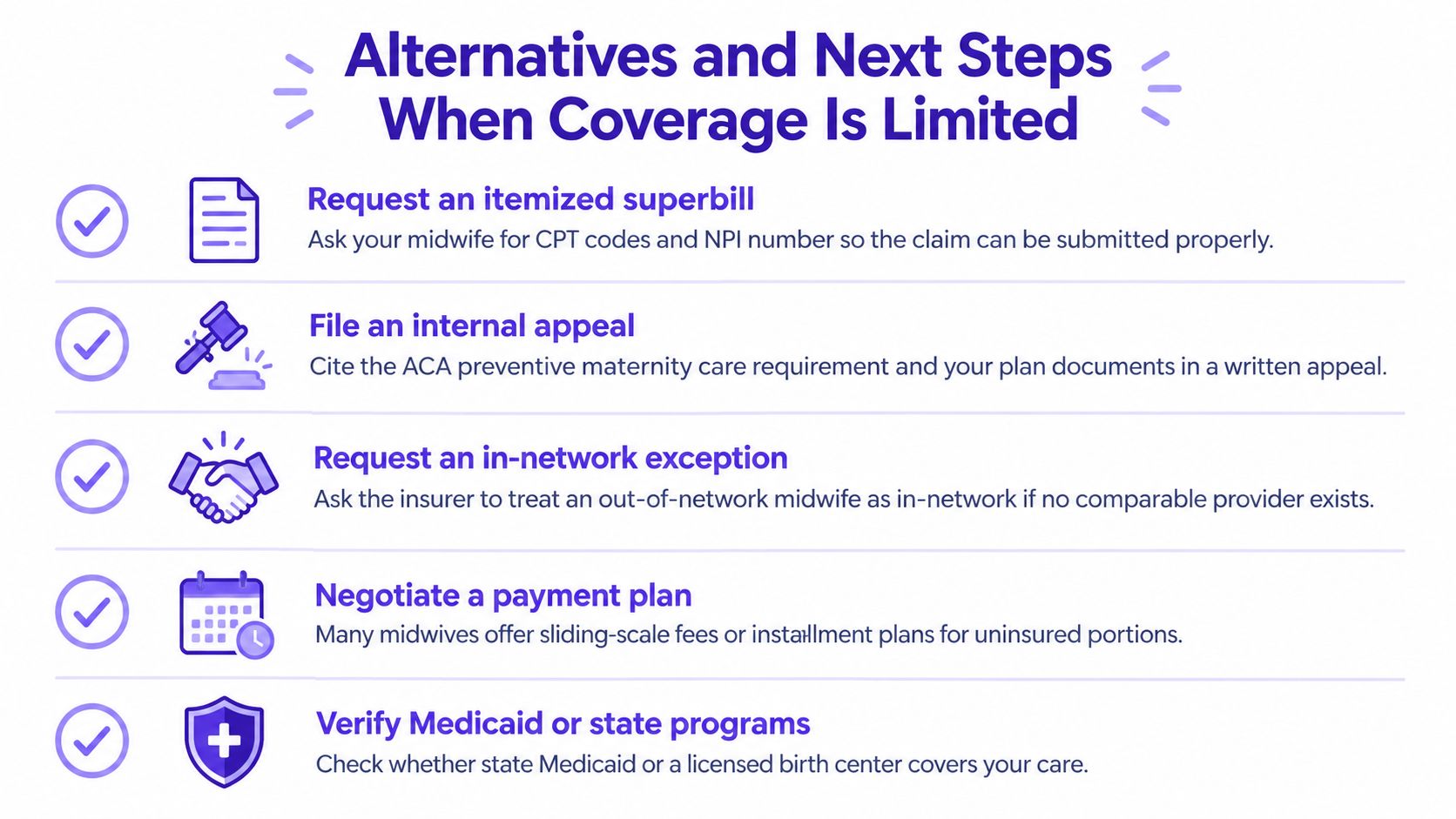 Alternatives and Next Steps When Coverage Is Limited

Request an itemized superbill
Ask your midwife for CPT codes and NPI number so the claim can be submitted properly.

File an internal appeal
Cite the ACA preventive maternity care requirement and your plan documents in a written appeal.

Request an in-network exception
Ask the insurer to treat an out-of-network midwife as in-network if no comparable provider exists.

Negotiate a payment plan
Many midwives offer sliding-scale fees or installment plans for uninsured portions.

Verify Medicaid or state programs
Check whether state Medicaid or a licensed birth center covers your care.